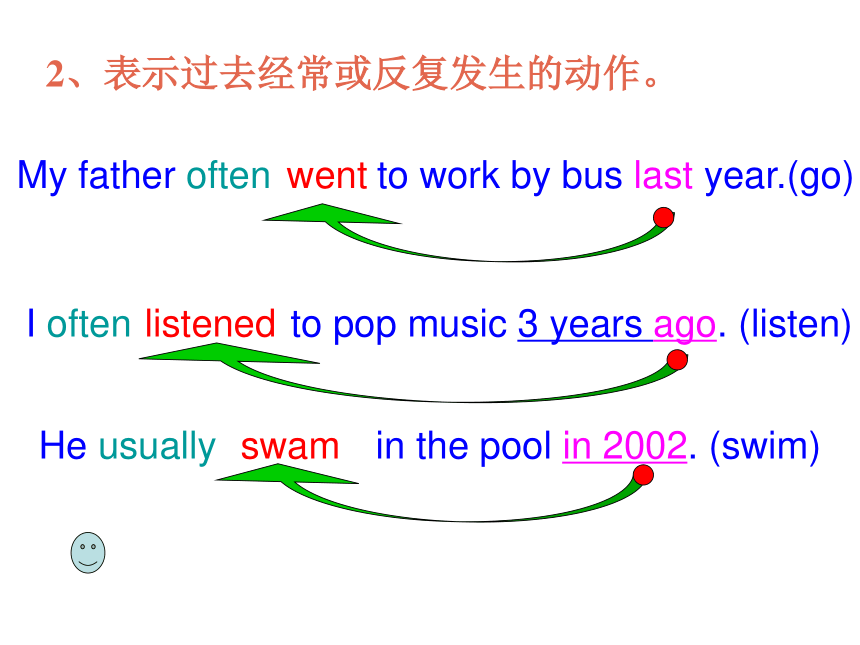 2、表示过去经常或反复发生的动作。

My father often went to work by bus last year.(go)

I often listened to pop music 3 years ago. (listen)

He usually swam in the pool in 2002. (swim)